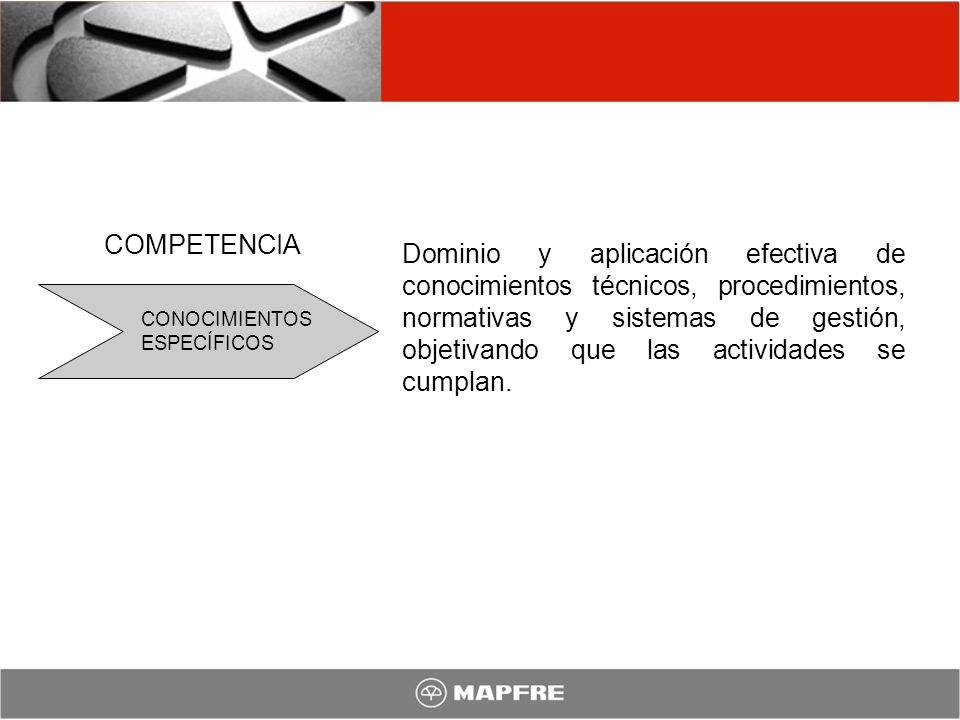 COMPETENCIA

CONOCIMIENTOS ESPECÍFICOS

Dominio y aplicación efectiva de conocimientos técnicos, procedimientos, normativas y sistemas de gestión, objetivando que las actividades se cumplan.

MAPFRE